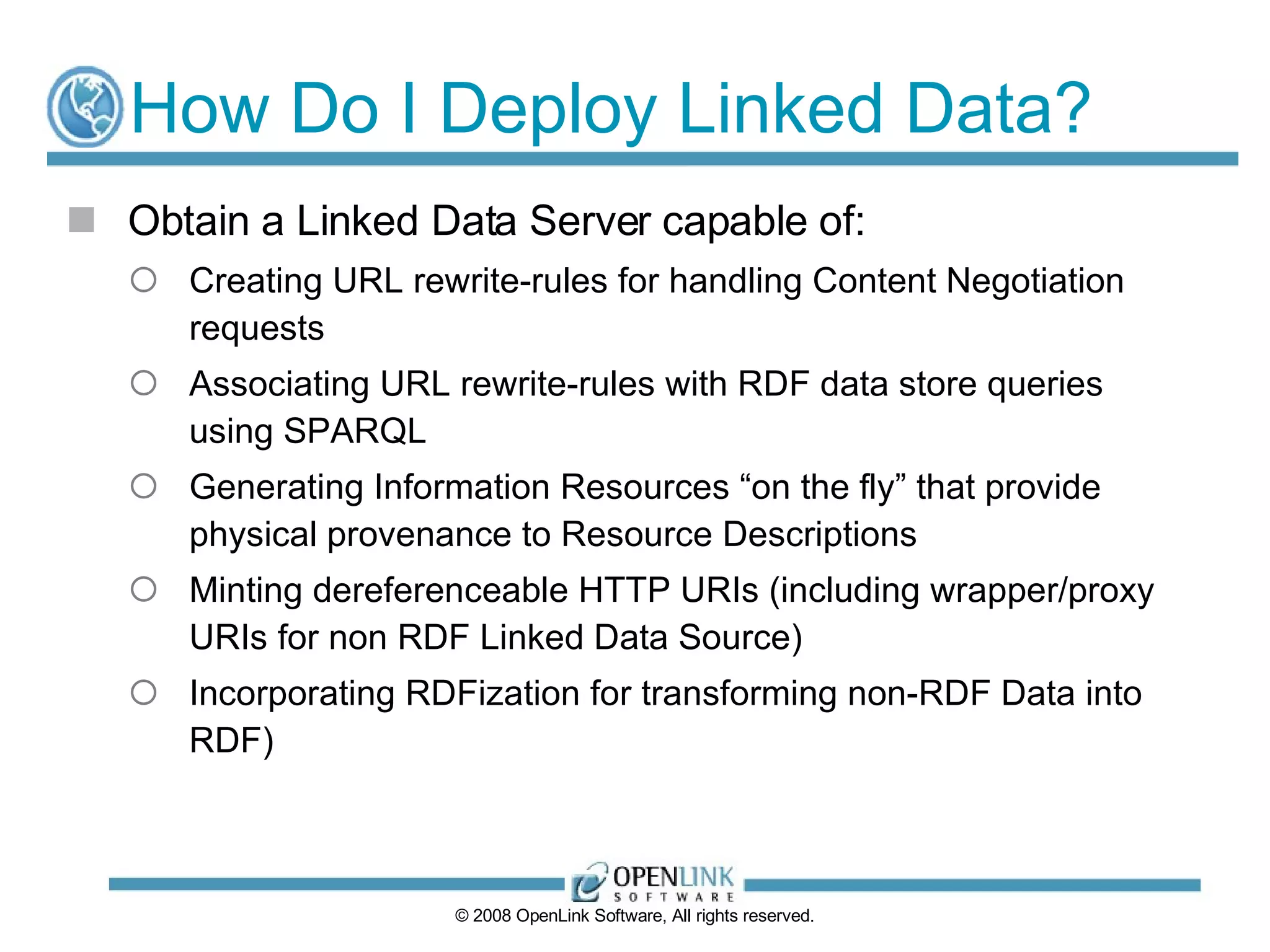 How Do I Deploy Linked Data?

Obtain a Linked Data Server capable of:

Creating URL rewrite-rules for handling Content Negotiation requests

Associating URL rewrite-rules with RDF data store queries using SPARQL

Generating Information Resources “on the fly” that provide physical provenance to Resource Descriptions

Minting dereferenceable HTTP URIs (including wrapper/proxy URIs for non RDF Linked Data Source)

Incorporating RDFization for transforming non-RDF Data into RDF)

OPENLINK SOFTWARE
© 2008 OpenLink Software, All rights reserved.